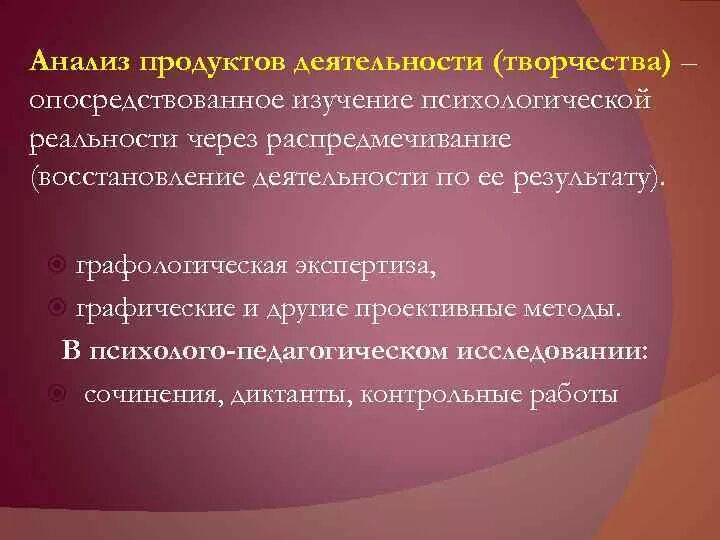 Анализ продуктов деятельности (творчества) – опосредствованное изучение психологической реальности через распредмечивание (восстановление деятельности по ее результату).

графологическая экспертиза,
графические и другие проективные методы.
В психолого-педагогическом исследовании:
сочинения, диктанты, контрольные работы